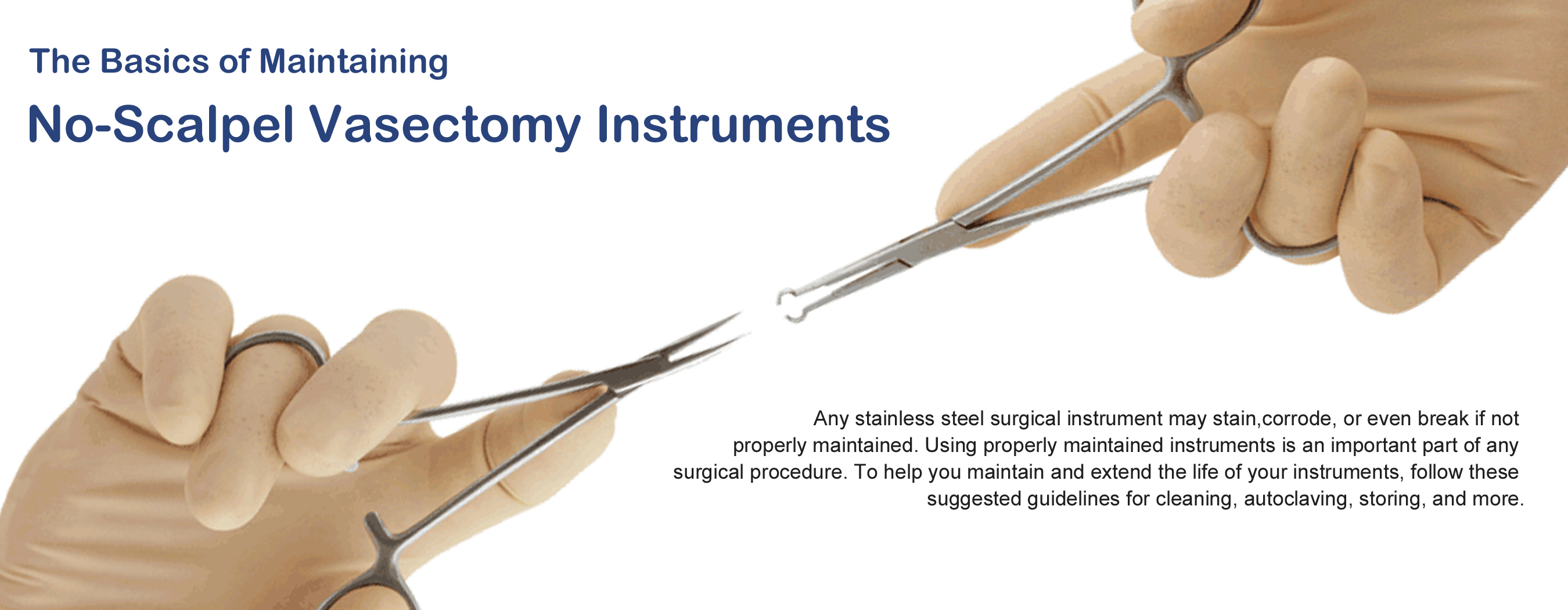 The Basics of Maintaining
No-Scalpel Vasectomy Instruments

Any stainless steel surgical instrument may stain,corrode, or even break if not properly maintained. Using properly maintained instruments is an important part of any surgical procedure. To help you maintain and extend the life of your instruments, follow these suggested guidelines for cleaning, autoclaving, storing, and more.